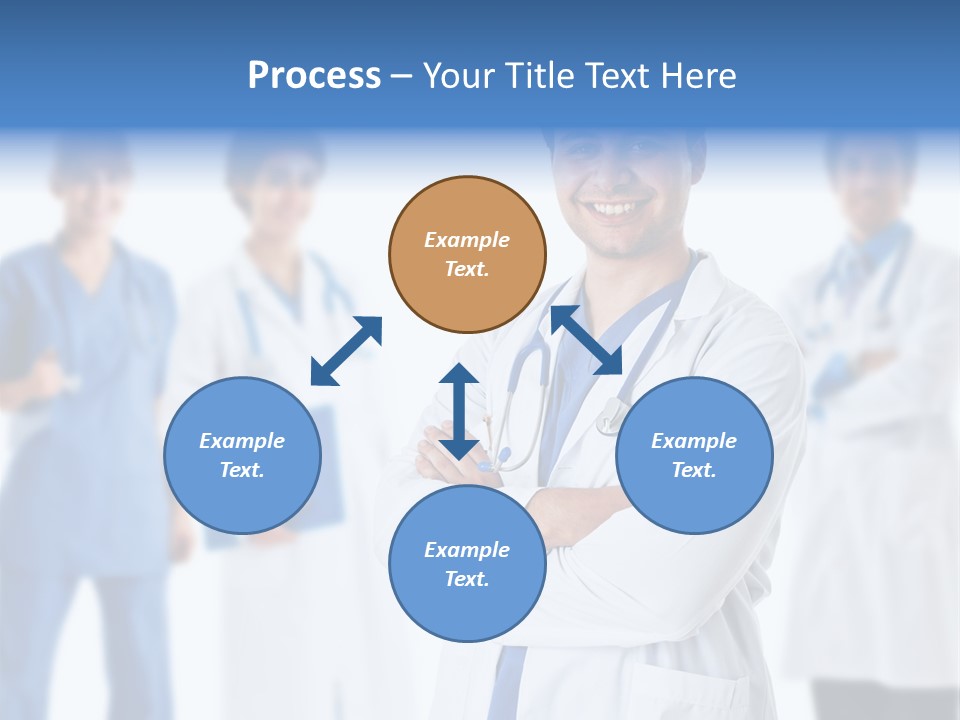 Process – Your Title Text Here

Example Text.

Example Text.

Example Text.

Example Text.